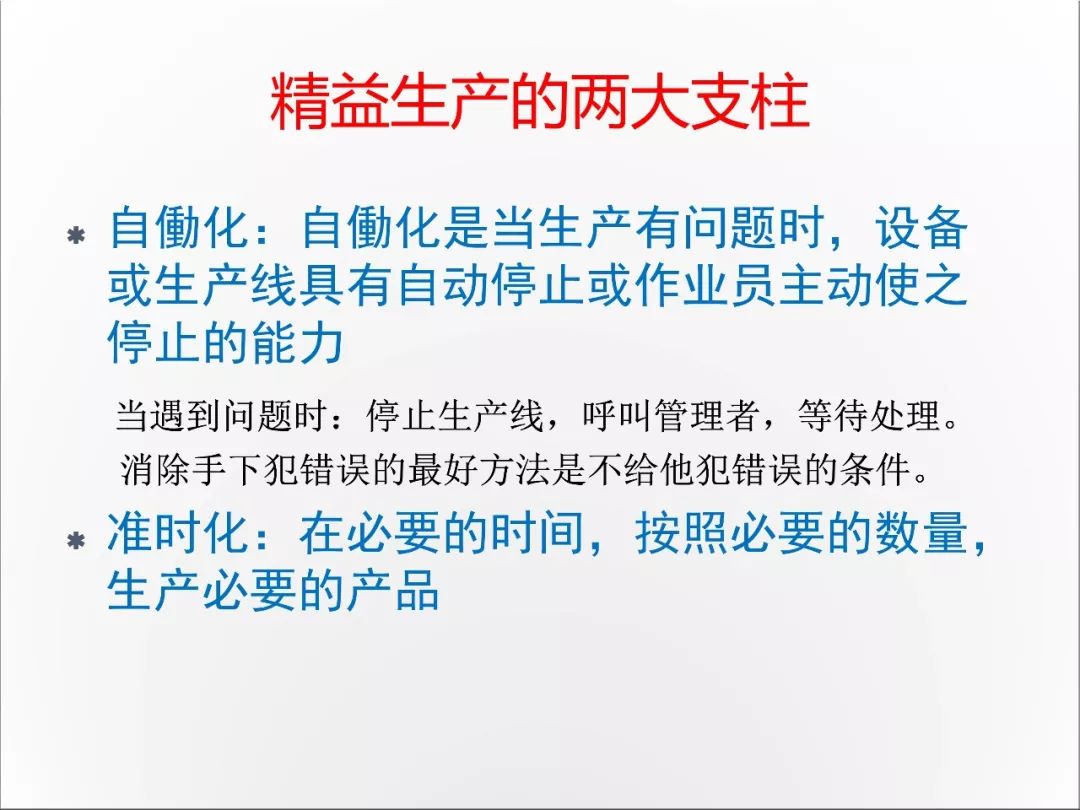 精益生产的两大支柱

* 自働化：自働化是当生产有问题时，设备或生产线具有自动停止或作业员主动使之停止的能力

当遇到问题时：停止生产线，呼叫管理者，等待处理。

消除手下犯错误的最好方法是不给他犯错误的条件。

* 准时化：在必要的时间，按照必要的数量，生产必要的产品